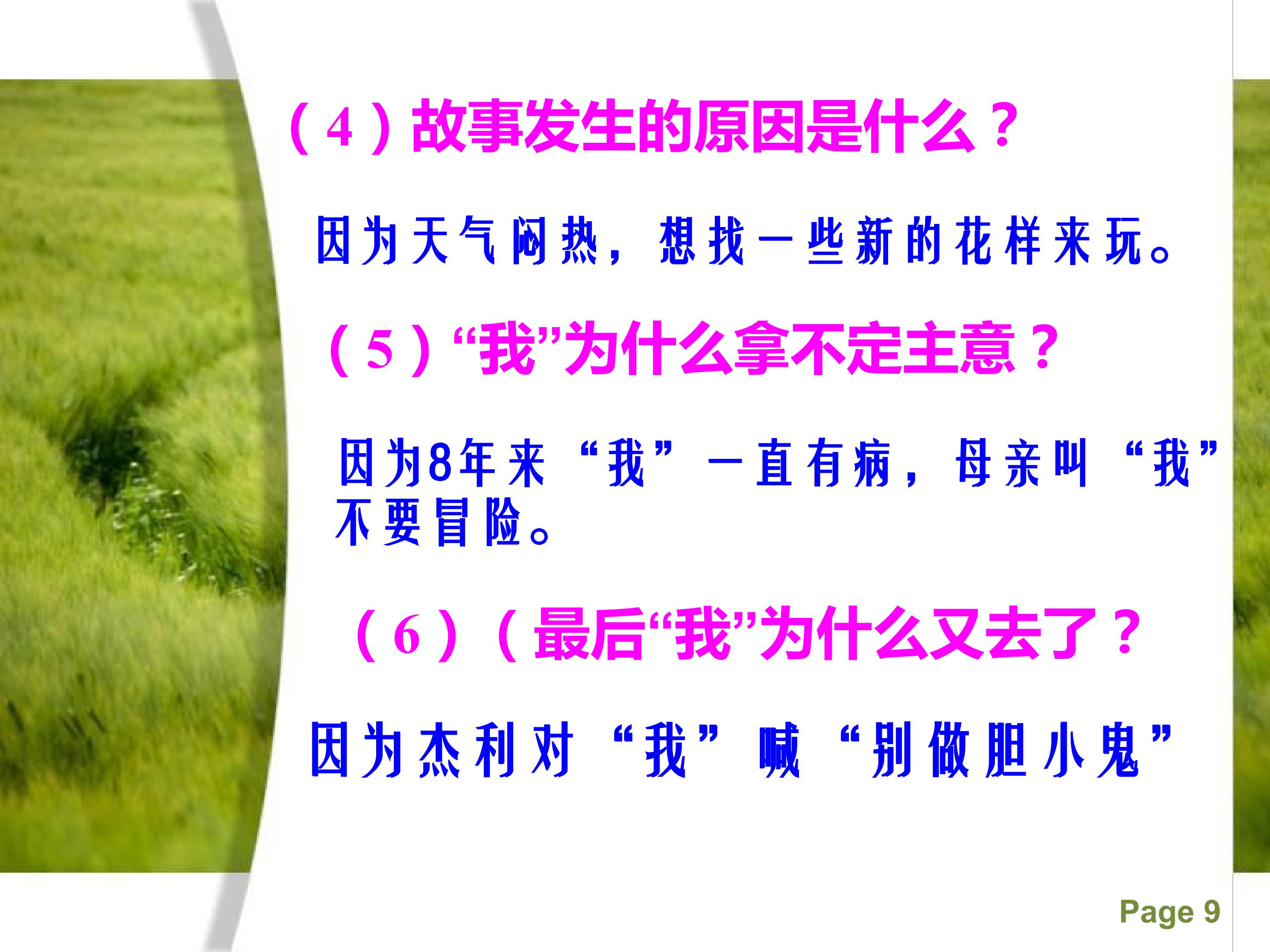 （4）故事发生的原因是什么？

因为天气闷热，想找一些新的花样来玩。

（5）“我”为什么拿不定主意？

因为8年来“我”一直有病，母亲叫“我”不要冒险。

（6）（最后“我”为什么又去了？

因为杰利对“我”喊“别做胆小鬼”

Page 9